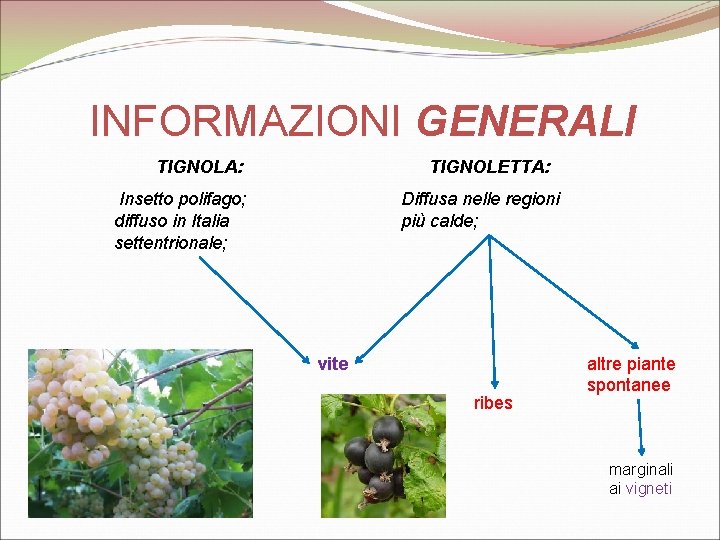 INFORMAZIONI GENERALI

TIGNOLA:

Insetto polifago; diffuso in Italia settentrionale;

TIGNOLETTA:

Diffusa nelle regioni più calde;

vite

ribes

altre piante spontanee

marginali ai vigneti